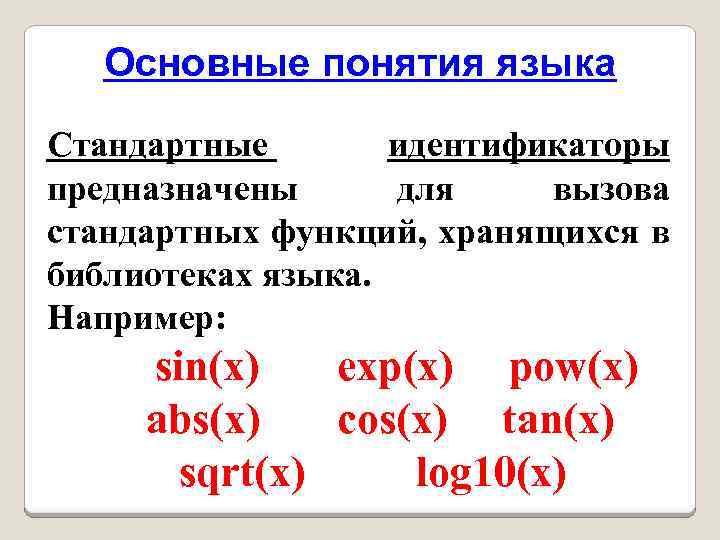 Основные понятия языка

Стандартные идентификаторы предназначены для вызова стандартных функций, хранящихся в библиотеках языка.
Например:

sin(x) exp(x) pow(x)
abs(x) cos(x) tan(x)
sqrt(x) log10(x)